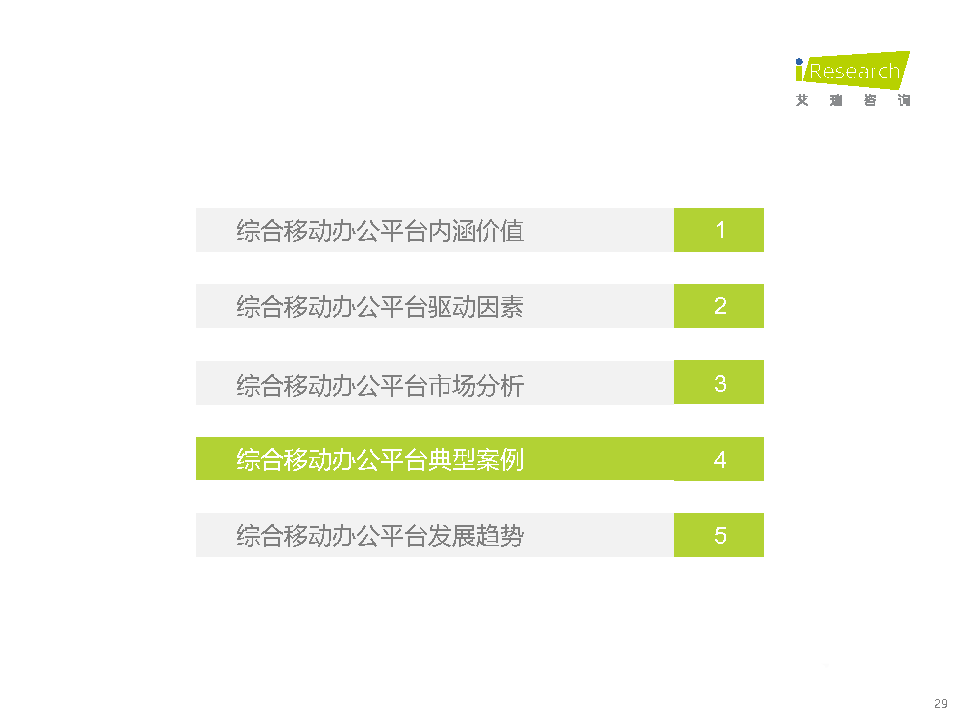 iResearch
艾瑞咨询

综合移动办公平台内涵价值 1

综合移动办公平台驱动因素 2

综合移动办公平台市场分析 3

综合移动办公平台典型案例 4

综合移动办公平台发展趋势 5

29